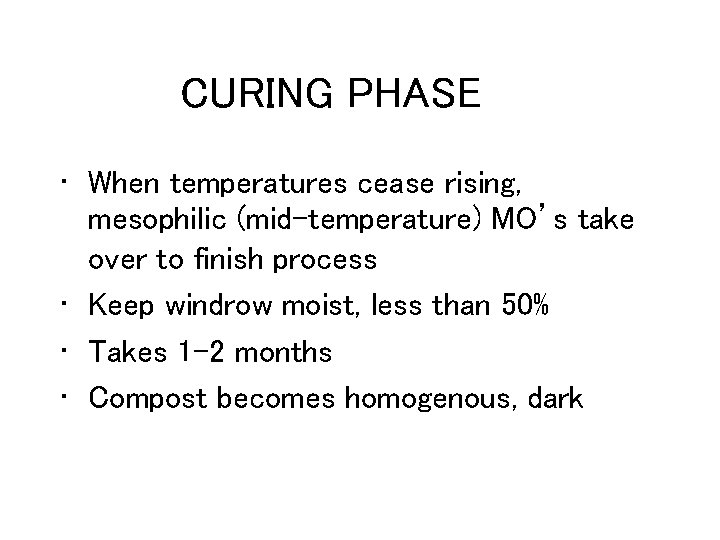 CURING PHASE

• When temperatures cease rising, mesophilic (mid-temperature) MO's take over to finish process

• Keep windrow moist, less than 50%

• Takes 1-2 months

• Compost becomes homogenous, dark